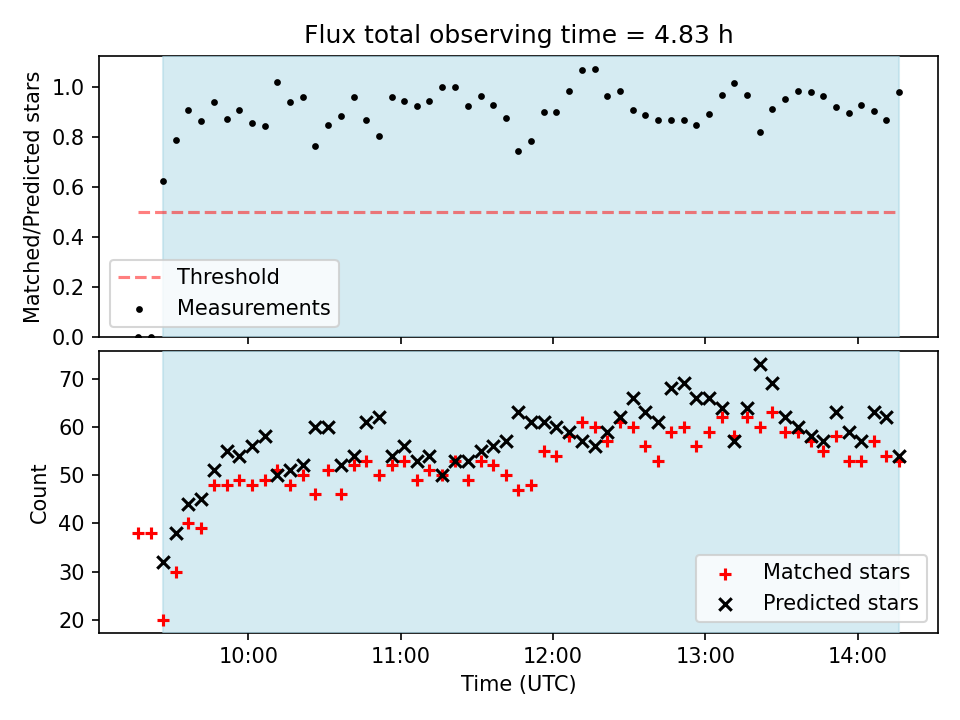 Flux total observing time = 4.83 h

Matched/Predicted stars

1.0
0.8
0.6
0.4
0.2
0.0

Threshold
Measurements

Count

70
60
50
40
30
20

Matched stars
Predicted stars

10:00
11:00
12:00
13:00
14:00

Time (UTC)